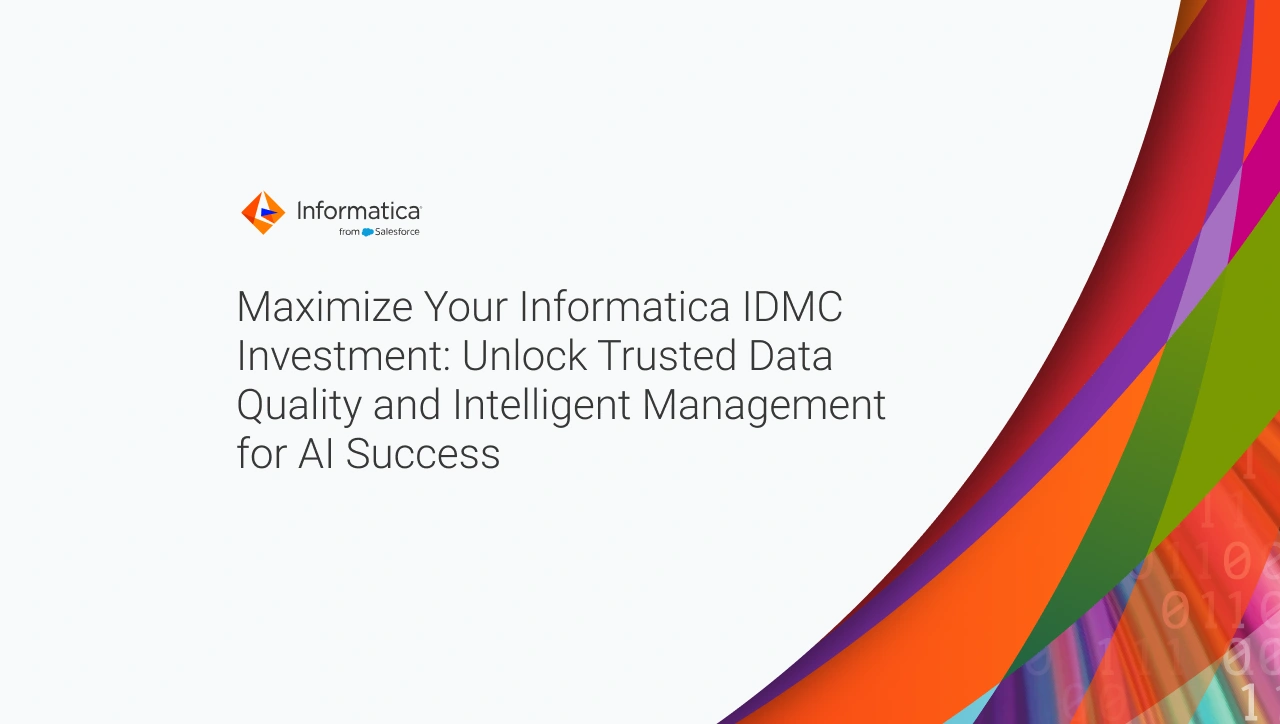 Informatica
from Salesforce

Maximize Your Informatica IDMC Investment: Unlock Trusted Data Quality and Intelligent Management for AI Success